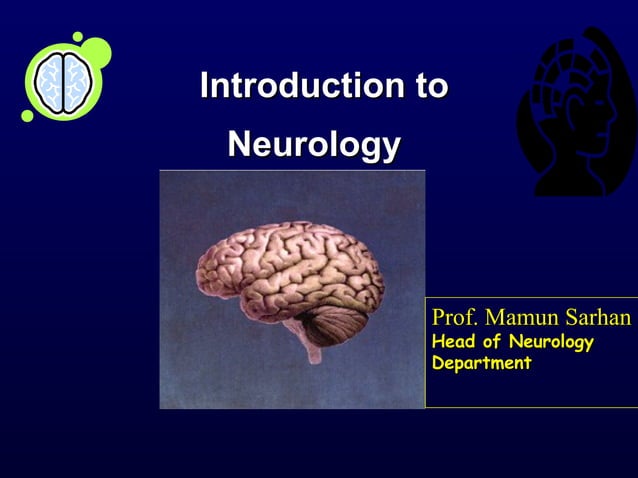 Introduction to Neurology

Prof. Mamun Sarhan
Head of Neurology Department